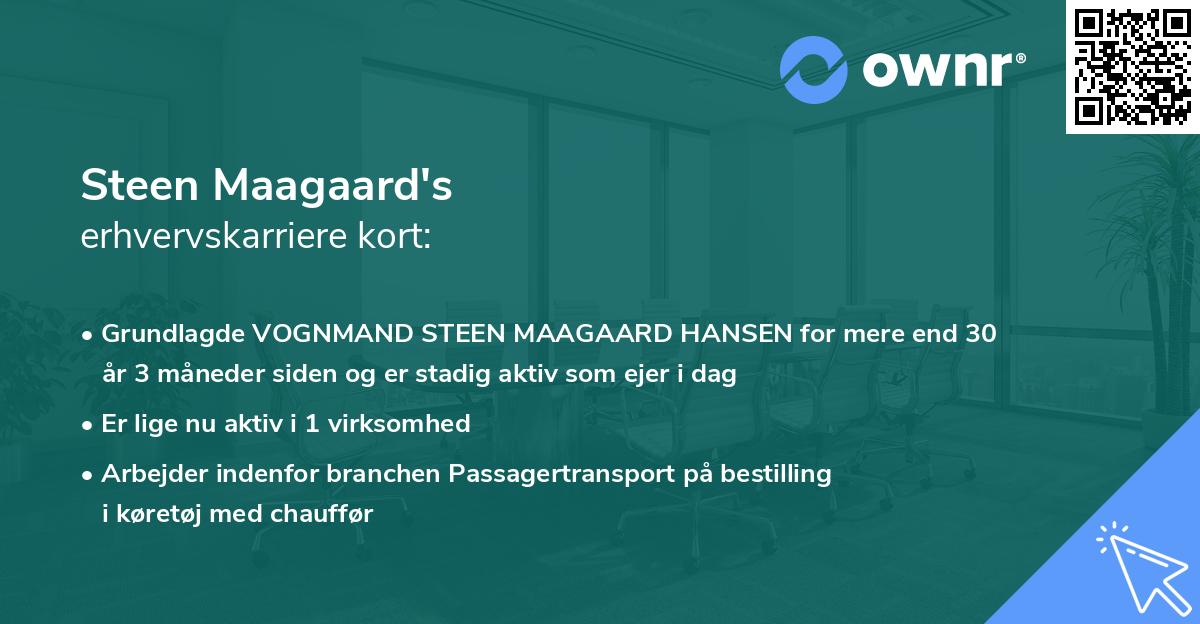 ownr®

Steen Maagaard's
erhvervskarriere kort:

• Grundlagde VOGNMAND STEEN MAAGAARD HANSEN for mere end 30 år 3 måneder siden og er stadig aktiv som ejer i dag
• Er lige nu aktiv i 1 virksomhed
• Arbejder indenfor branchen Passagertransport på bestilling i køretøj med chauffør